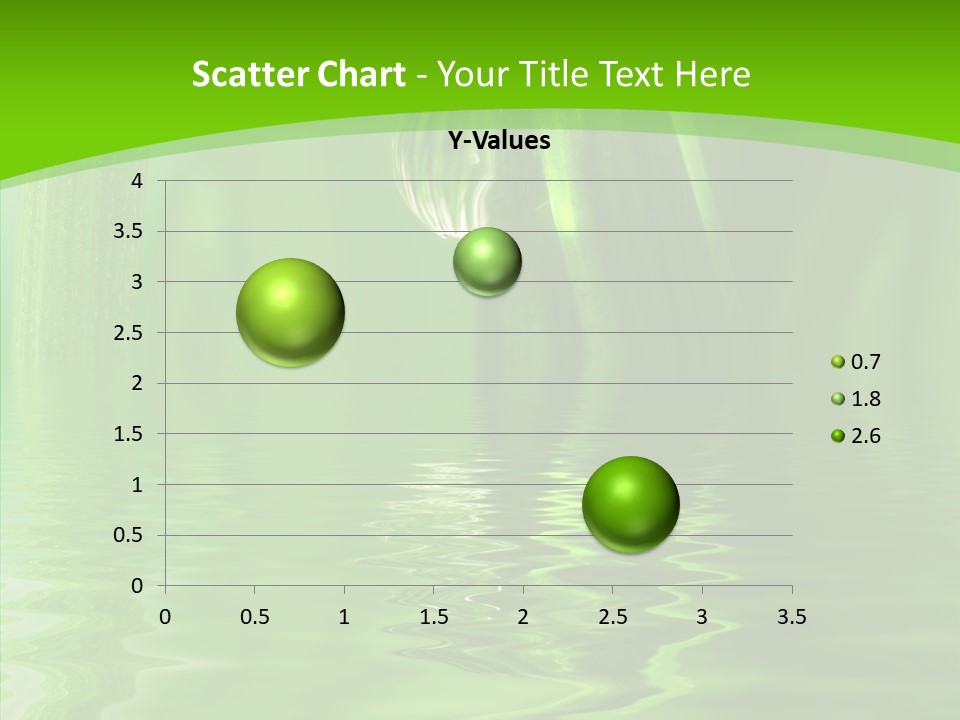 Scatter Chart - Your Title Text Here

Y-Values

4
3.5
3
2.5
2
1.5
1
0.5
0

0 0.5 1 1.5 2 2.5 3 3.5

0.7
1.8
2.6